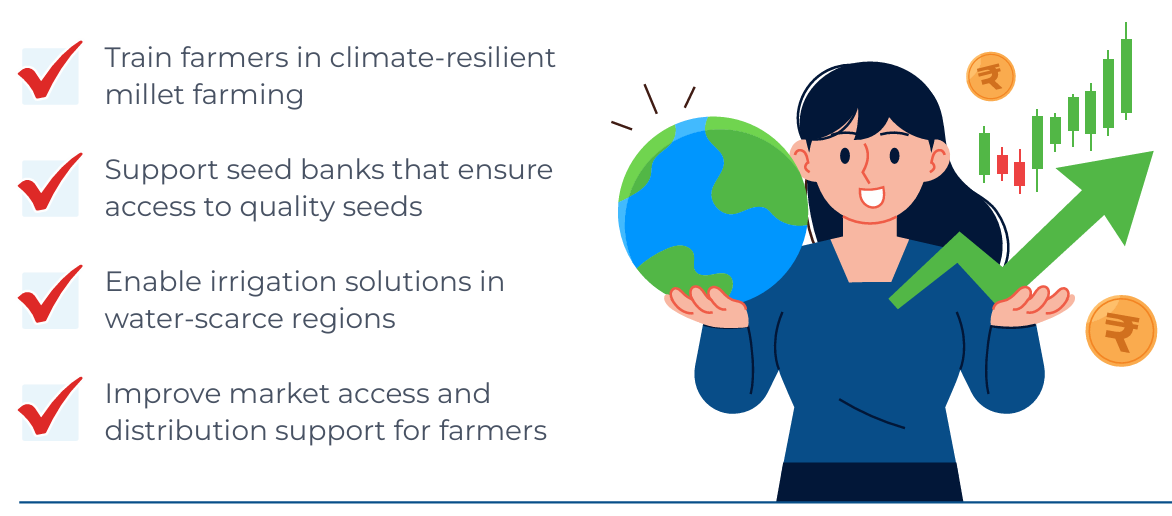 Train farmers in climate-resilient millet farming

Support seed banks that ensure access to quality seeds

Enable irrigation solutions in water-scarce regions

Improve market access and distribution support for farmers

₹

₹